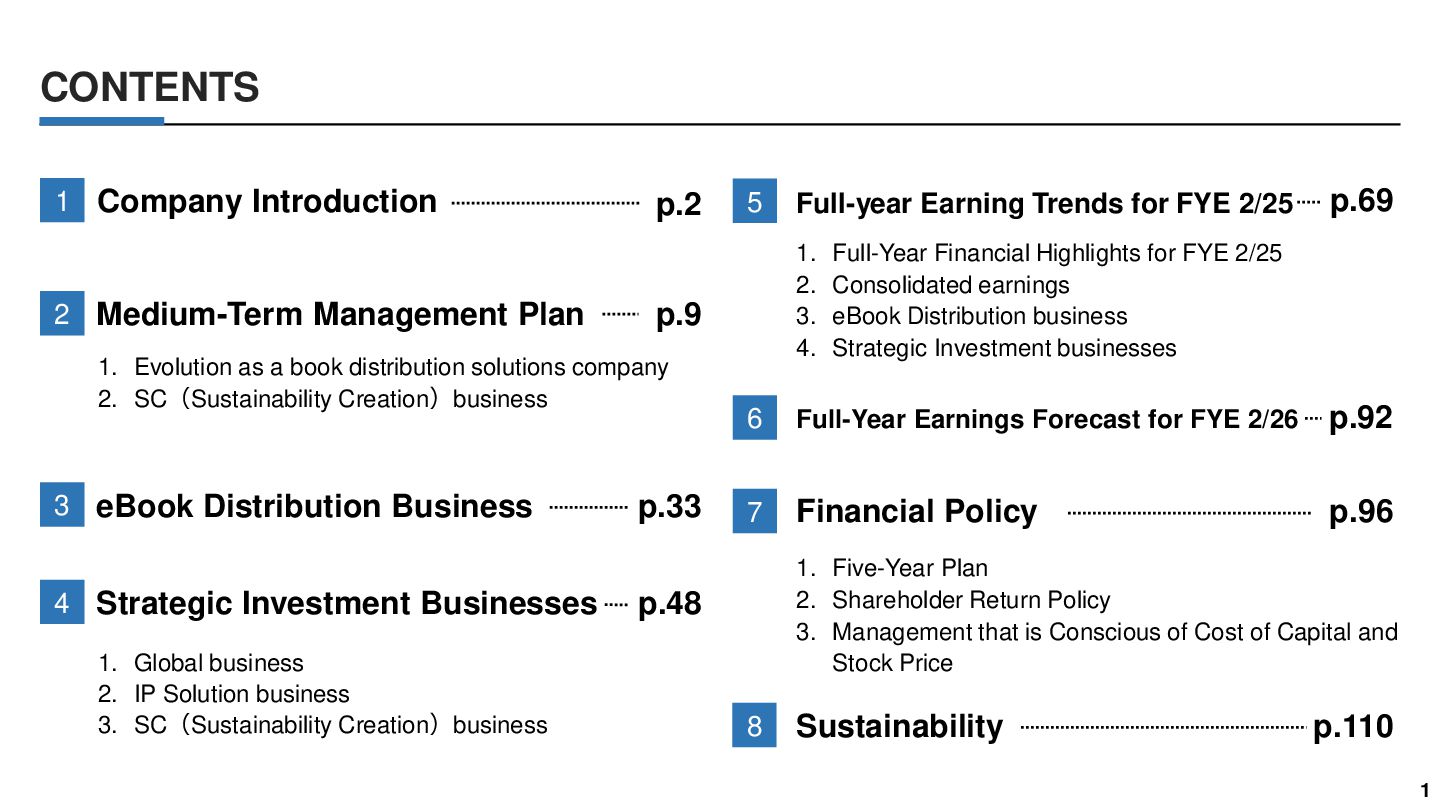 CONTENTS

1 Company Introduction p.2

2 Medium-Term Management Plan p.9

1. Evolution as a book distribution solutions company
2. SC（Sustainability Creation）business

3 eBook Distribution Business p.33

4 Strategic Investment Businesses p.48

1. Global business
2. IP Solution business
3. SC（Sustainability Creation）business

5 Full-year Earning Trends for FYE 2/25 p.69

1. Full-Year Financial Highlights for FYE 2/25
2. Consolidated earnings
3. eBook Distribution business
4. Strategic Investment businesses

6 Full-Year Earnings Forecast for FYE 2/26 p.92

7 Financial Policy p.96

1. Five-Year Plan
2. Shareholder Return Policy
3. Management that is Conscious of Cost of Capital and Stock Price

8 Sustainability p.110

1